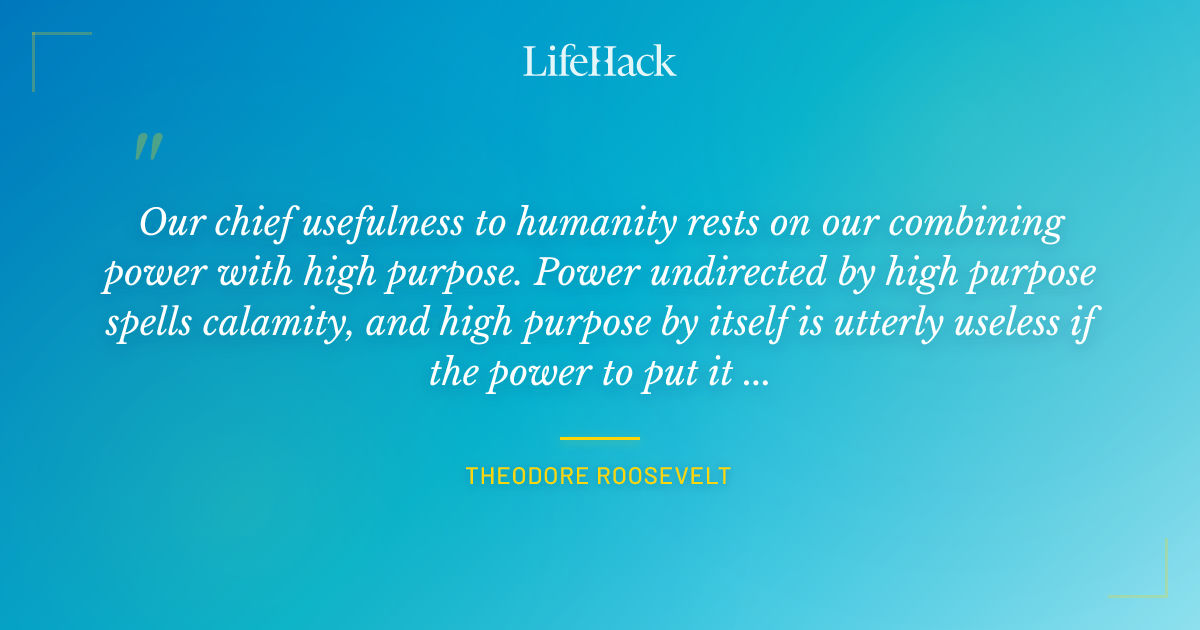 LifeHack

"

Our chief usefulness to humanity rests on our combining power with high purpose. Power undirected by high purpose spells calamity, and high purpose by itself is utterly useless if the power to put it ...

THEODORE ROOSEVELT